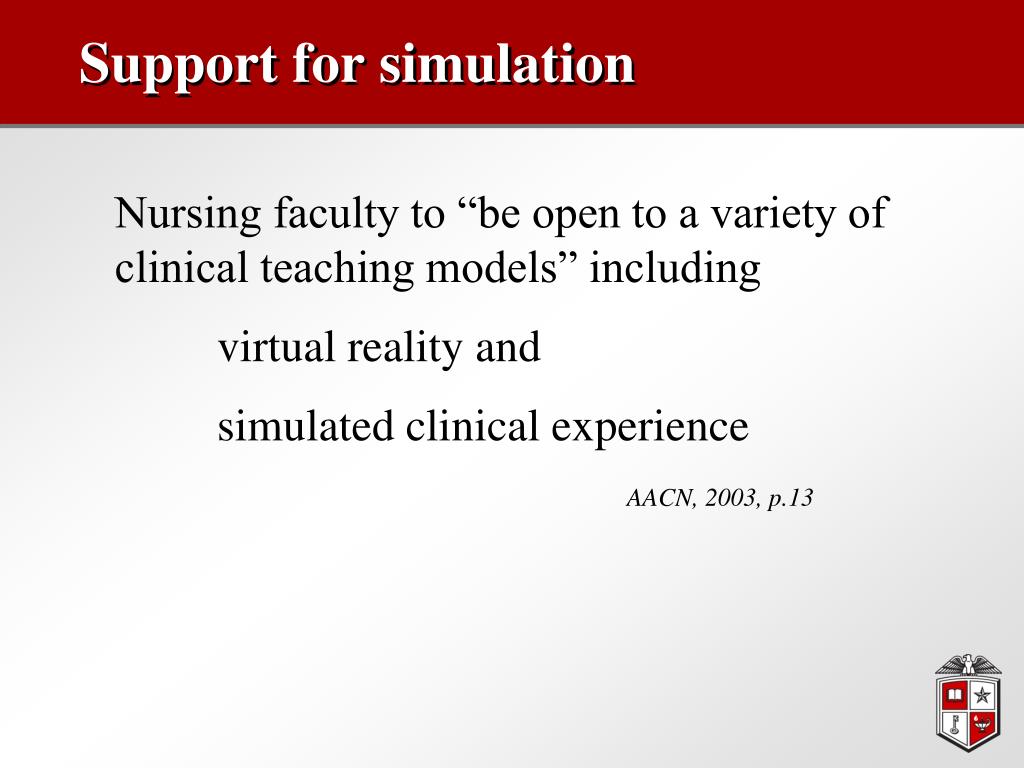 Support for simulation

Nursing faculty to “be open to a variety of clinical teaching models” including

virtual reality and

simulated clinical experience

AACN, 2003, p.13